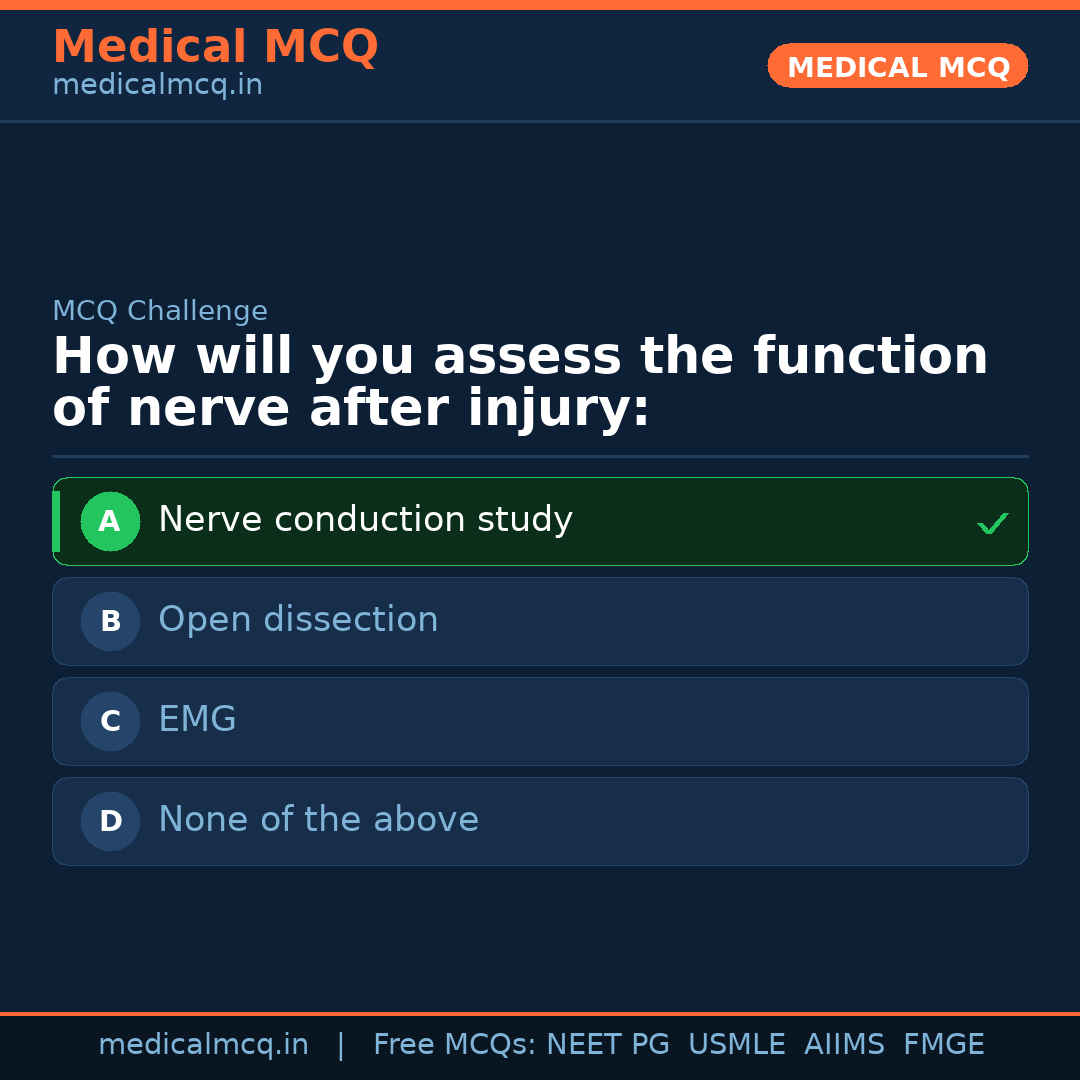 Medical MCQ
medicalmcq.in

MEDICAL MCQ

MCQ Challenge

How will you assess the function of nerve after injury:

A Nerve conduction study ✓

B Open dissection

C EMG

D None of the above

medicalmcq.in | Free MCQs: NEET PG USMLE AIIMS FMGE